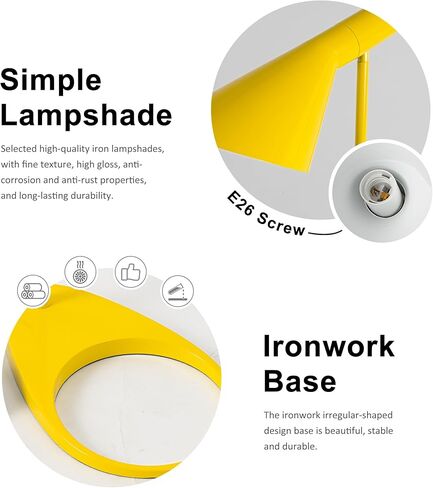 Simple Lampshade

Selected high-quality iron lampshades, with fine texture, high gloss, anti-corrosion and anti-rust properties, and long-lasting durability.

E26 Screw

Ironwork Base

The ironwork irregular-shaped design base is beautiful, stable and durable.